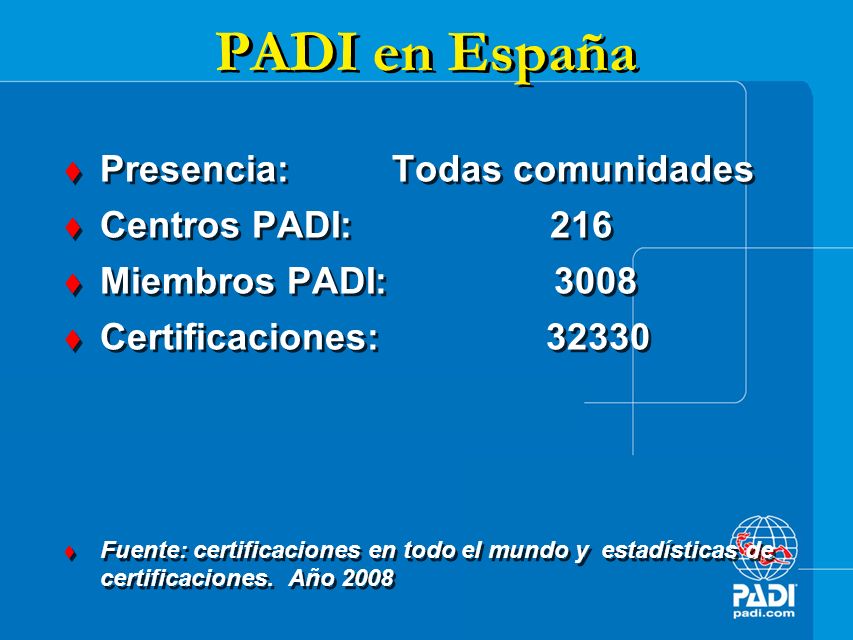 PADI en España

♦ Presencia: Todas comunidades
♦ Centros PADI: 216
♦ Miembros PADI: 3008
♦ Certificaciones: 32330

♦ Fuente: certificaciones en todo el mundo y estadísticas de certificaciones. Año 2008

PADI
padi.com